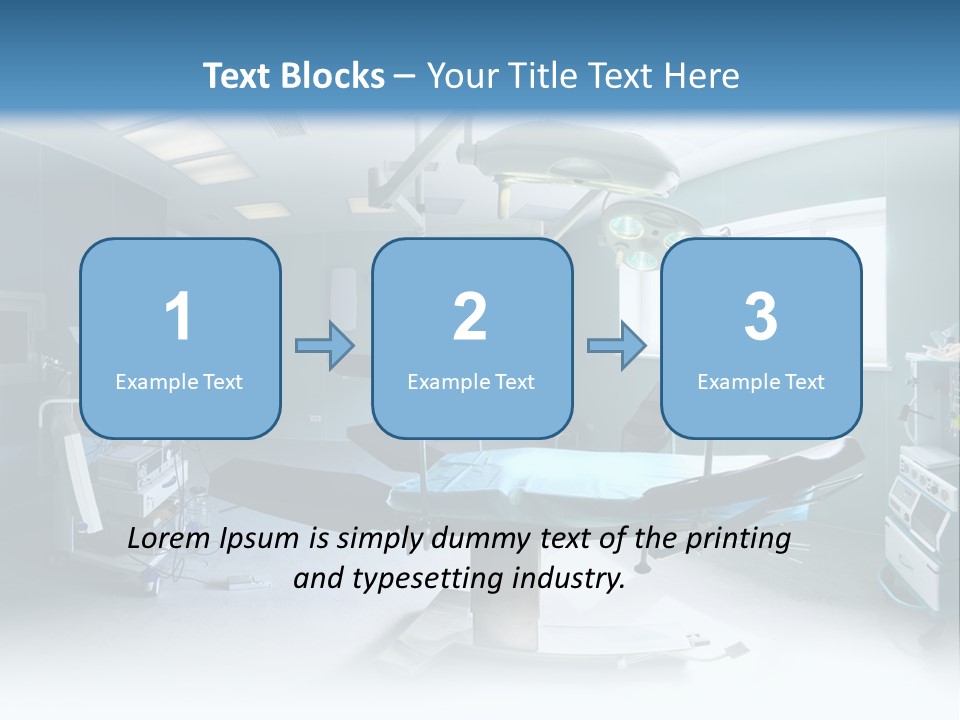 Text Blocks – Your Title Text Here

1
Example Text

2
Example Text

3
Example Text

Lorem Ipsum is simply dummy text of the printing and typesetting industry.